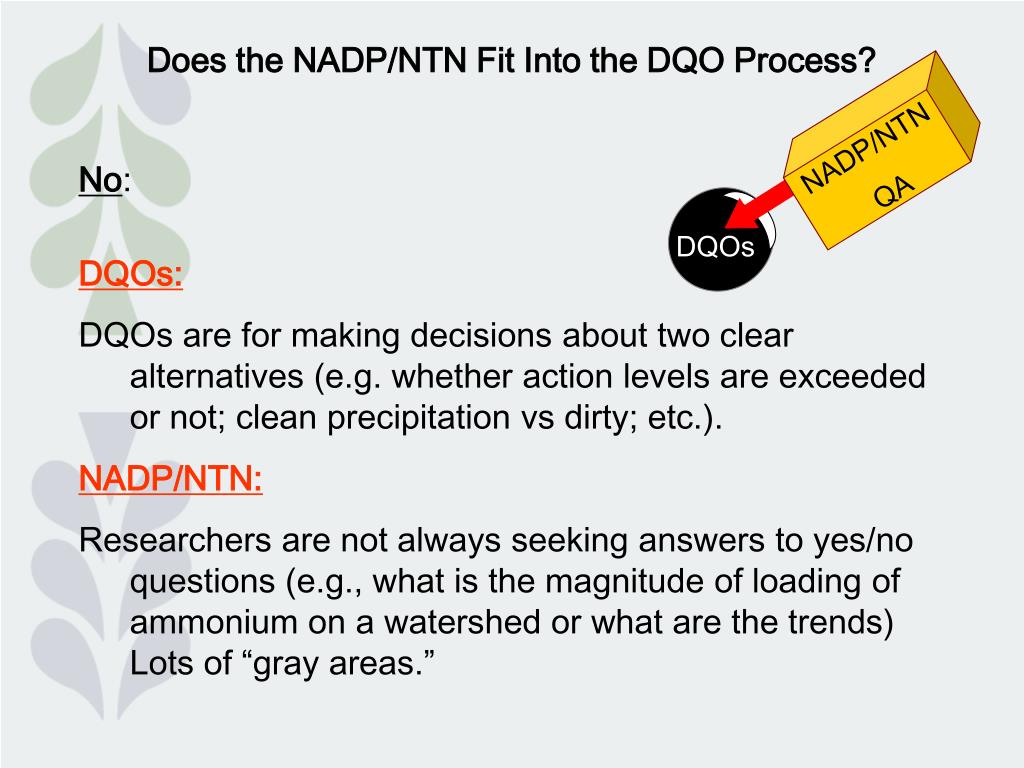 Does the NADP/NTN Fit Into the DQO Process?

NADP/NTN
QA

DQOs

No:

DQOs:

DQOs are for making decisions about two clear alternatives (e.g. whether action levels are exceeded or not; clean precipitation vs dirty; etc.).

NADP/NTN:

Researchers are not always seeking answers to yes/no questions (e.g., what is the magnitude of loading of ammonium on a watershed or what are the trends) Lots of “gray areas.”